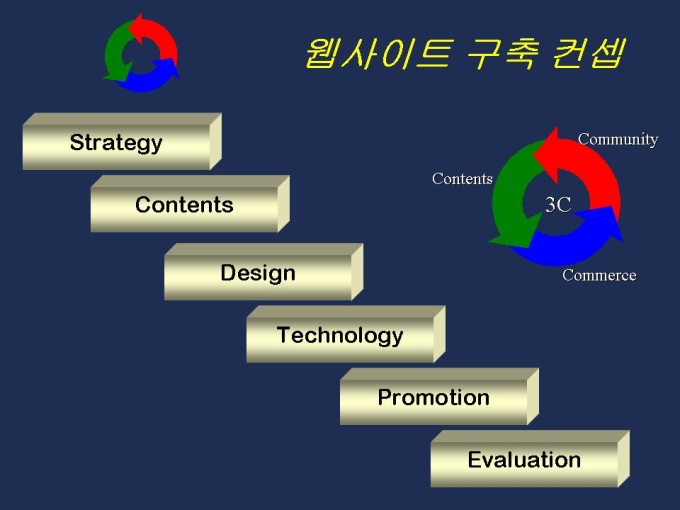 웹사이트 구축 컨셉

Strategy

Contents

Design

Technology

Promotion

Evaluation

Community

Contents

3C

Commerce